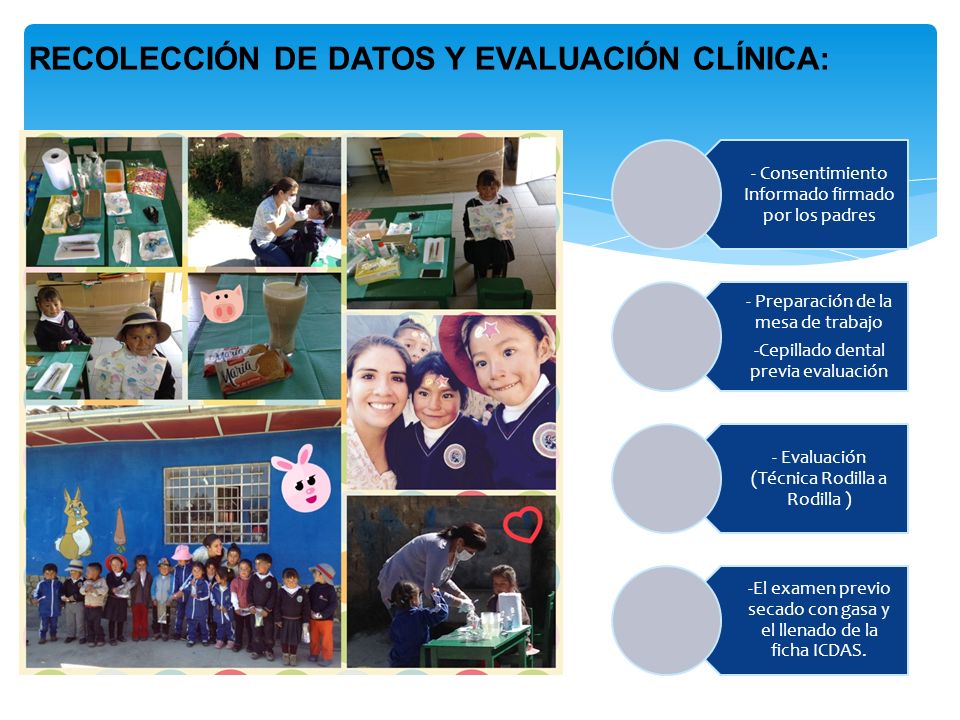 RECOLECCIÓN DE DATOS Y EVALUACIÓN CLÍNICA:

María

- Consentimiento Informado firmado por los padres

- Preparación de la mesa de trabajo

-Cepillado dental previa evaluación

- Evaluación (Técnica Rodilla a Rodilla )

-El examen previo secado con gasa y el llenado de la ficha ICDAS.